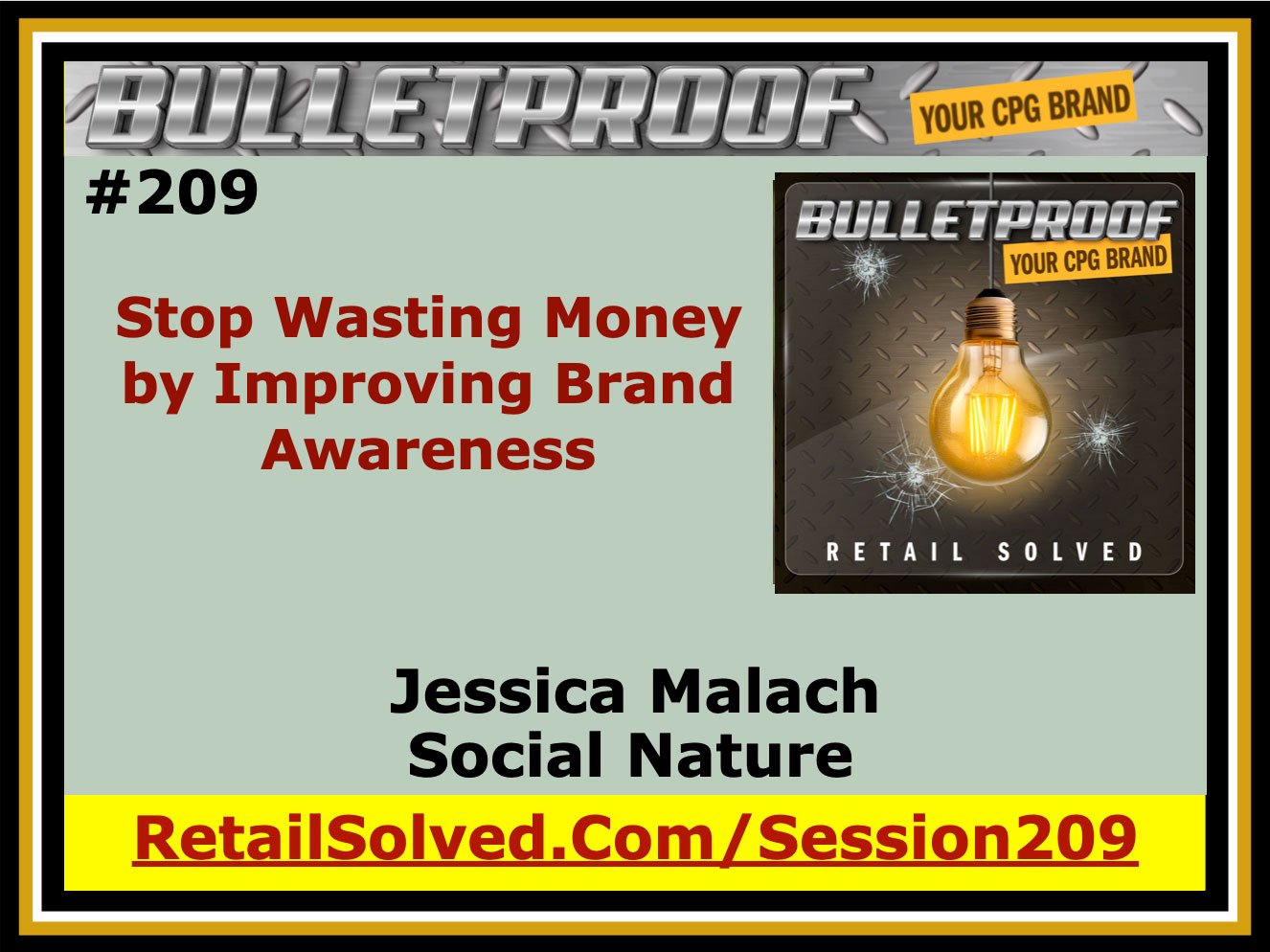 BULLETPROOF YOUR CPG BRAND

#209

Stop Wasting Money by Improving Brand Awareness

BULLETPROOF YOUR CPG BRAND

RETAIL SOLVED

Jessica Malach
Social Nature

RetailSolved.Com/Session209